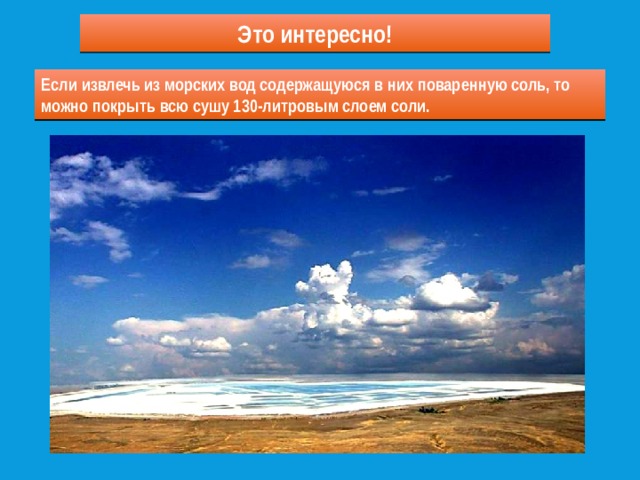 Это интересно!

Если извлечь из морских вод содержащуюся в них поваренную соль, то можно покрыть всю сушу 130-литровым слоем соли.